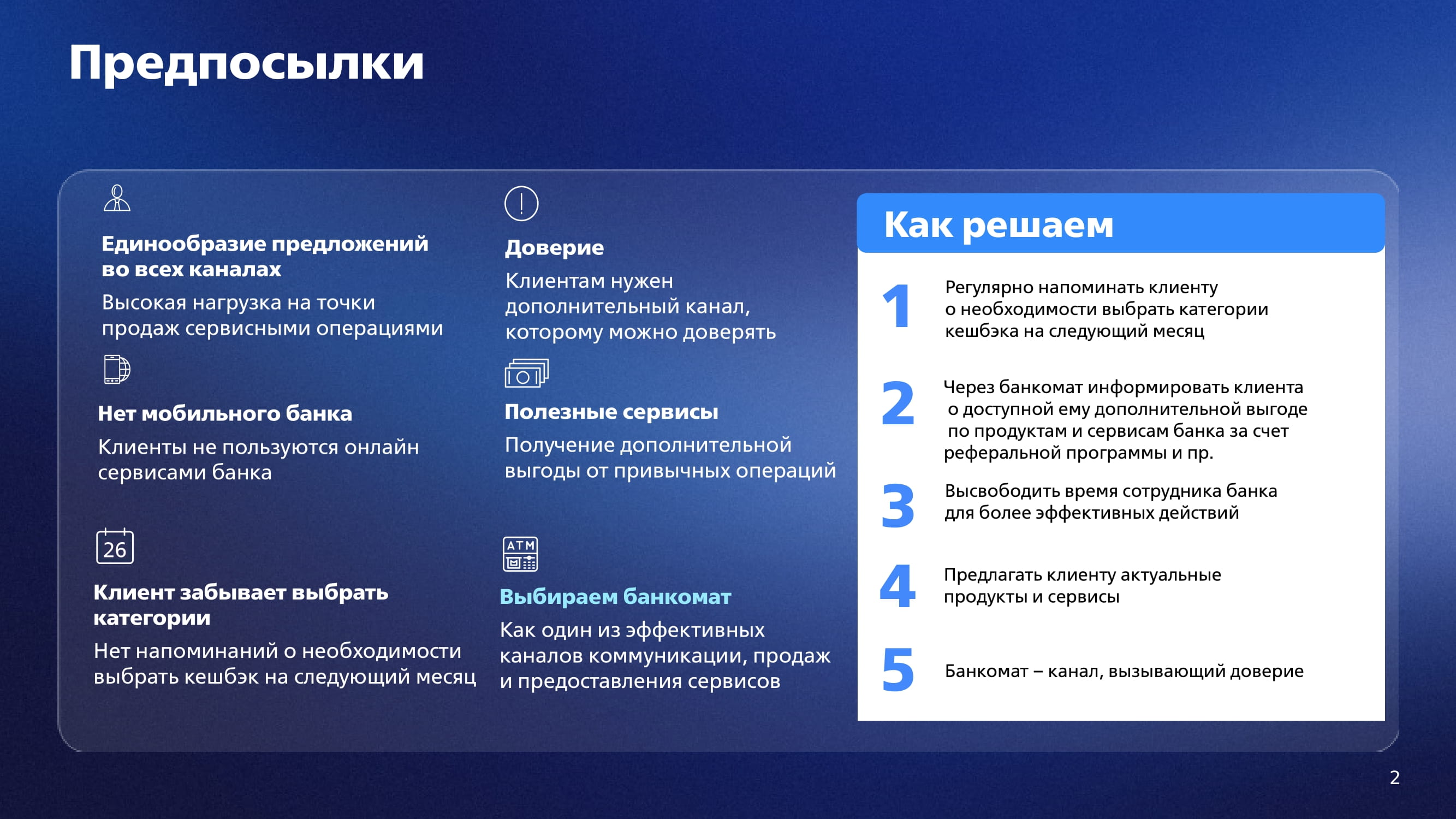 Предпосылки

Единообразие предложений во всех каналах
Высокая нагрузка на точки продаж сервисными операциями

Нет мобильного банка
Клиенты не пользуются онлайн сервисами банка

26

Клиент забывает выбрать категории
Нет напоминаний о необходимости выбрать кешбэк на следующий месяц

Доверие
Клиентам нужен дополнительный канал, которому можно доверять

Полезные сервисы
Получение дополнительной выгоды от привычных операций

ATM

Выбираем банкомат
Как один из эффективных каналов коммуникации, продаж и предоставления сервисов

Как решаем

1 Регулярно напоминать клиенту о необходимости выбрать категории кешбэка на следующий месяц

2 Через банкомат информировать клиента о доступной ему дополнительной выгоде по продуктам и сервисам банка за счет реферальной программы и пр.

3 Высвободить время сотрудника банка для более эффективных действий

4 Предлагать клиенту актуальные продукты и сервисы

5 Банкомат – канал, вызывающий доверие

2